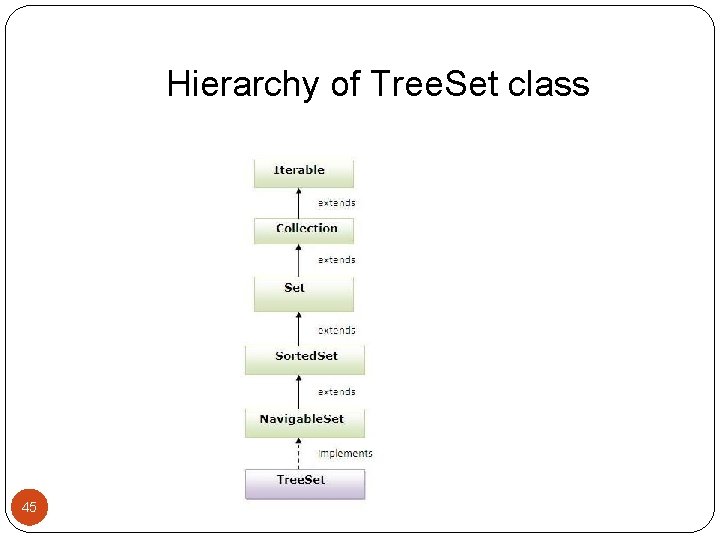 Hierarchy of TreeSet class

Iterable

extends

Collection

extends

Set

extends

SortedSet

extends

NavigableSet

implements

TreeSet

45